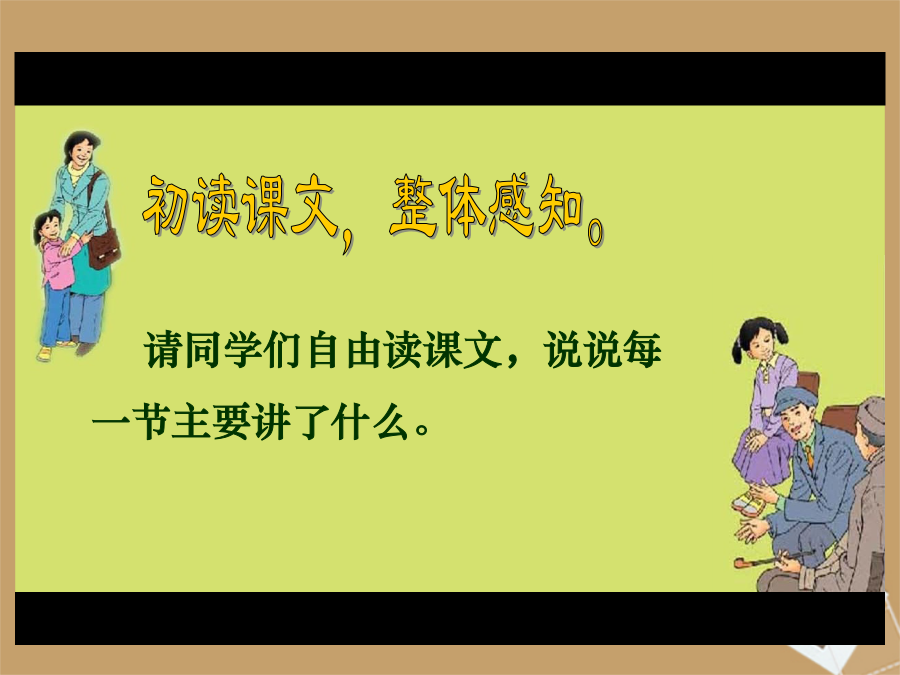 初读课文，整体感知。

请同学们自由读课文，说说每一节主要讲了什么。